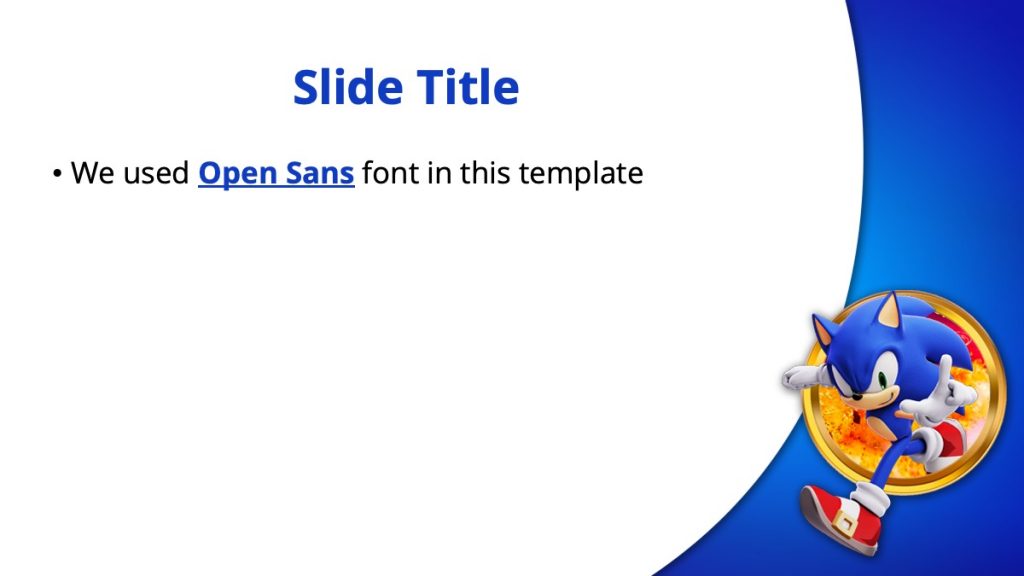 Slide Title

• We used Open Sans font in this template